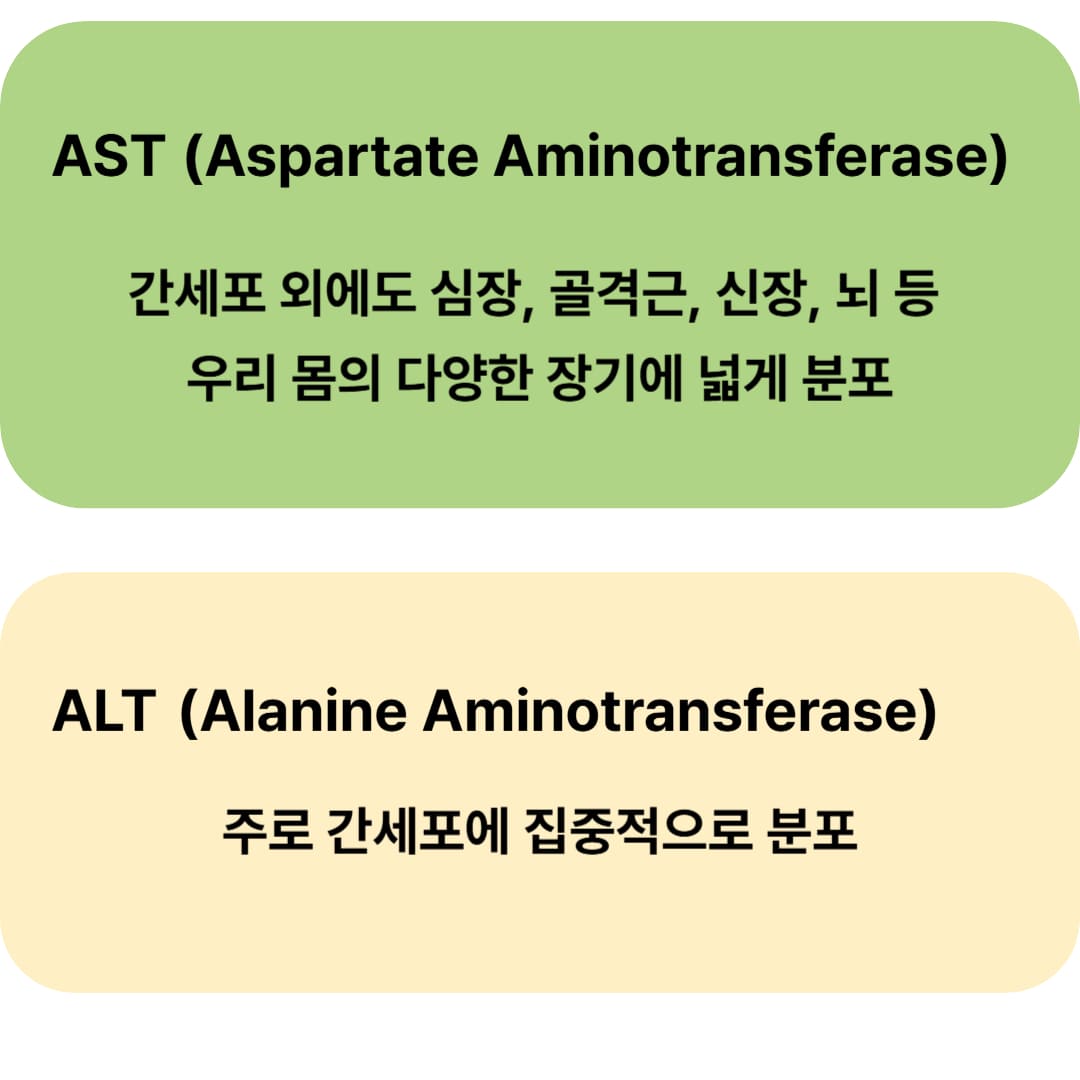 AST (Aspartate Aminotransferase)

간세포 외에도 심장, 골격근, 신장, 뇌 등 우리 몸의 다양한 장기에 넓게 분포

ALT (Alanine Aminotransferase)

주로 간세포에 집중적으로 분포